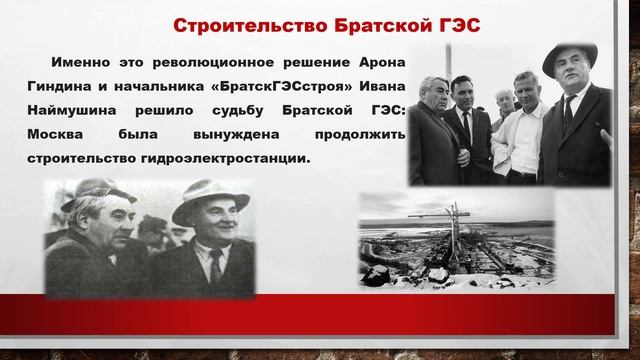 Строительство Братской ГЭС

Именно это революционное решение Арона Гиндина и начальника «БратскГЭСстроя» Ивана Наймушина решило судьбу Братской ГЭС: Москва была вынуждена продолжить строительство гидроэлектростанции.